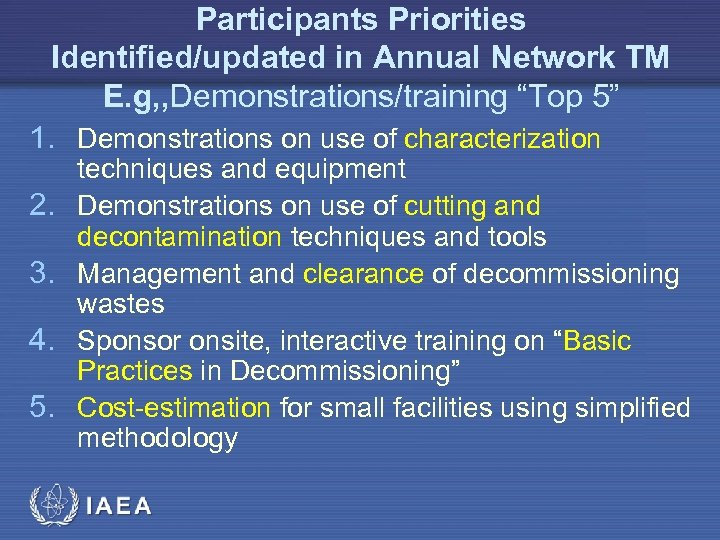 Participants Priorities
Identified/updated in Annual Network TM
E.g,,Demonstrations/training “Top 5”

1. Demonstrations on use of characterization techniques and equipment
2. Demonstrations on use of cutting and decontamination techniques and tools
3. Management and clearance of decommissioning wastes
4. Sponsor onsite, interactive training on “Basic Practices in Decommissioning”
5. Cost-estimation for small facilities using simplified methodology

IAEA